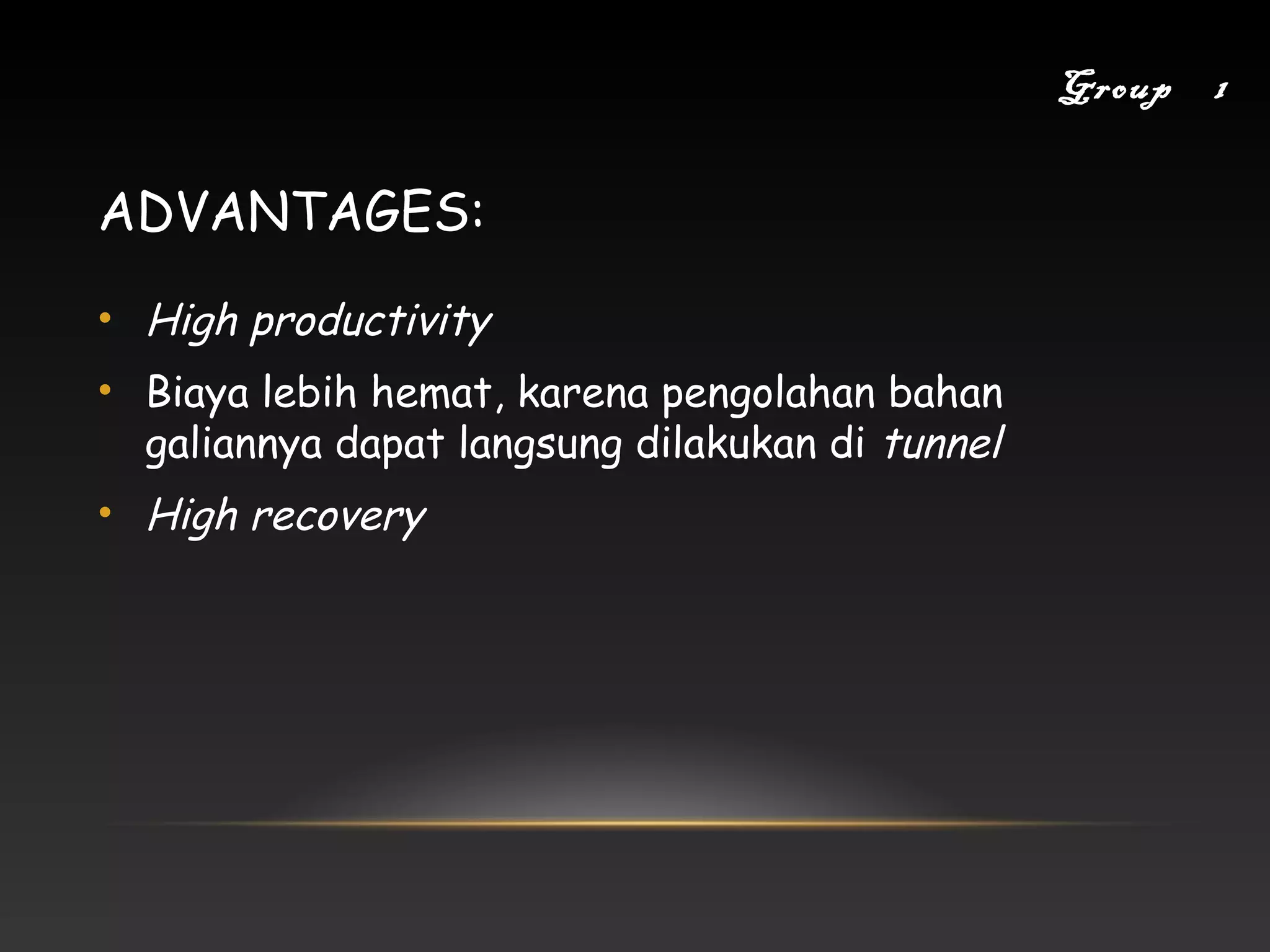 Group 1

ADVANTAGES:

• High productivity
• Biaya lebih hemat, karena pengolahan bahan galiannya dapat langsung dilakukan di tunnel
• High recovery